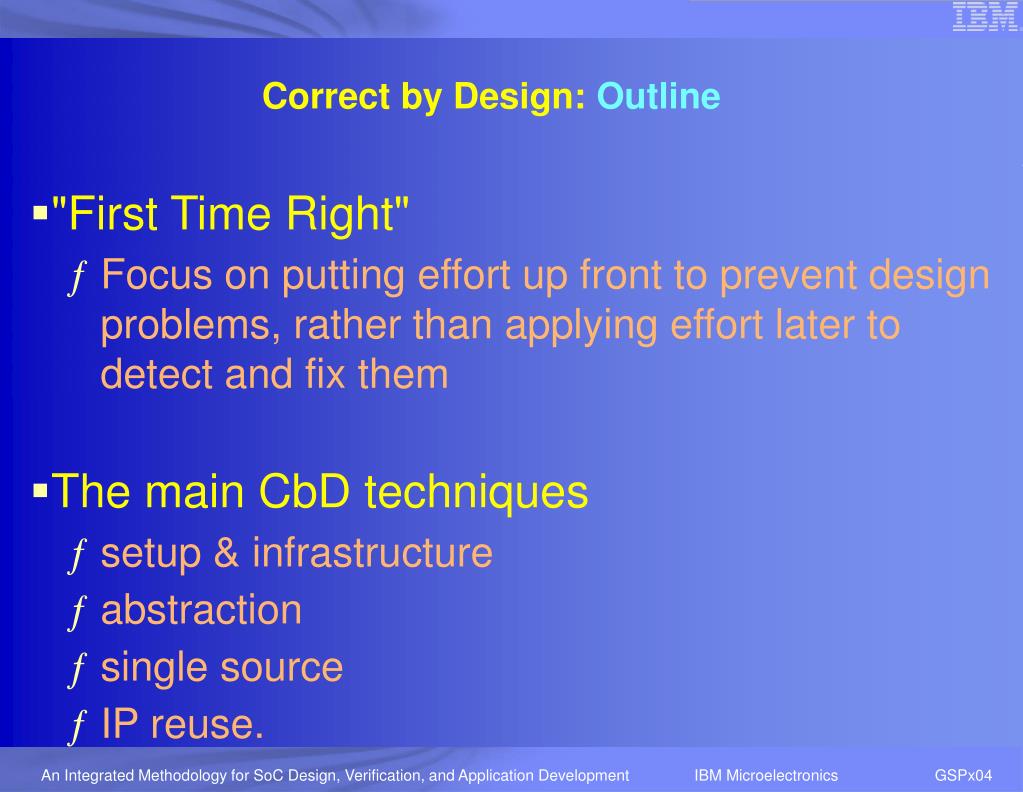 IBM

Correct by Design: Outline

▪"First Time Right"

ƒ Focus on putting effort up front to prevent design problems, rather than applying effort later to detect and fix them

▪The main CbD techniques

ƒ setup & infrastructure

ƒ abstraction

ƒ single source

ƒ IP reuse.

An Integrated Methodology for SoC Design, Verification, and Application Development IBM Microelectronics GSPx04